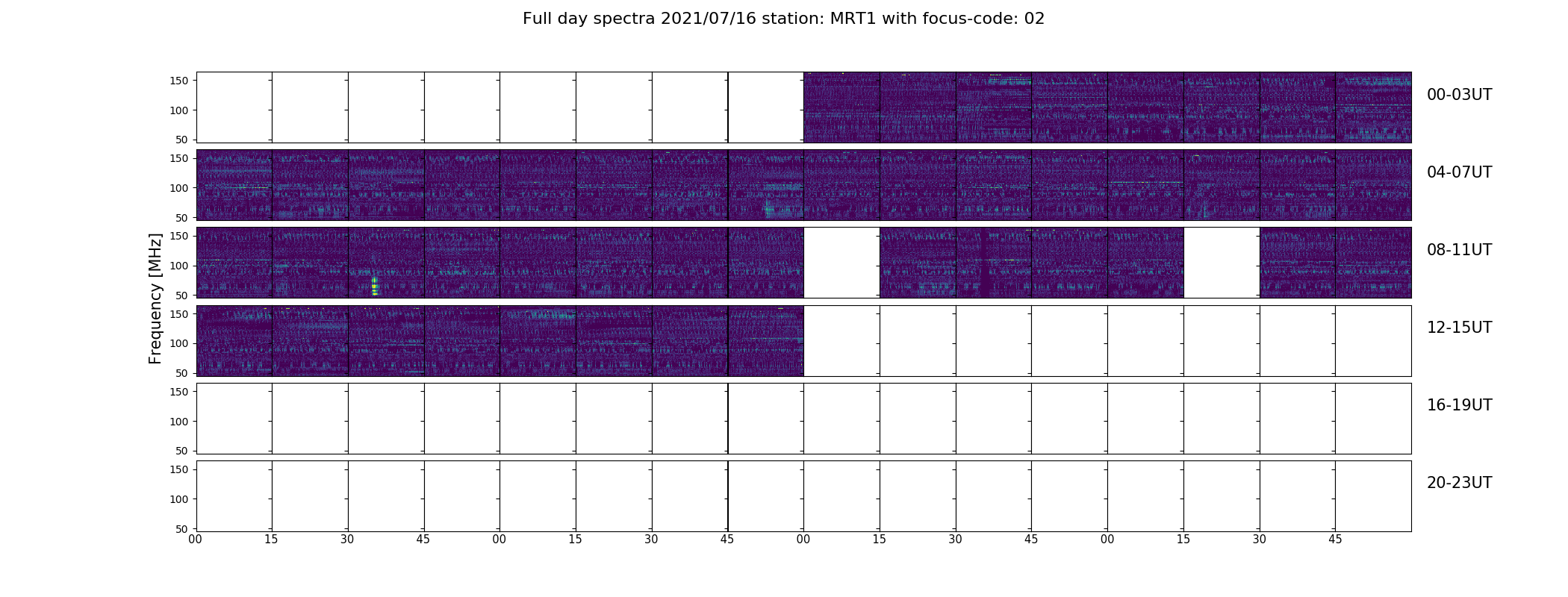 Full day spectra 2021/07/16 station: MRT1 with focus-code: 02

Frequency [MHz]

150
100
50

00-03UT

150
100
50

04-07UT

150
100
50

08-11UT

150
100
50

12-15UT

150
100
50

16-19UT

150
100
50

20-23UT

00 15 30 45 00 15 30 45 00 15 30 45 00 15 30 45